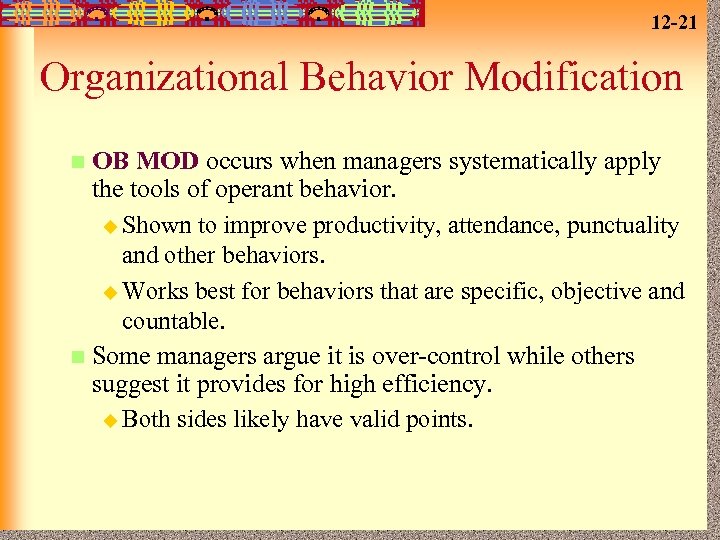 12-21

Organizational Behavior Modification

OB MOD occurs when managers systematically apply the tools of operant behavior.

Shown to improve productivity, attendance, punctuality and other behaviors.

Works best for behaviors that are specific, objective and countable.

Some managers argue it is over-control while others suggest it provides for high efficiency.

Both sides likely have valid points.